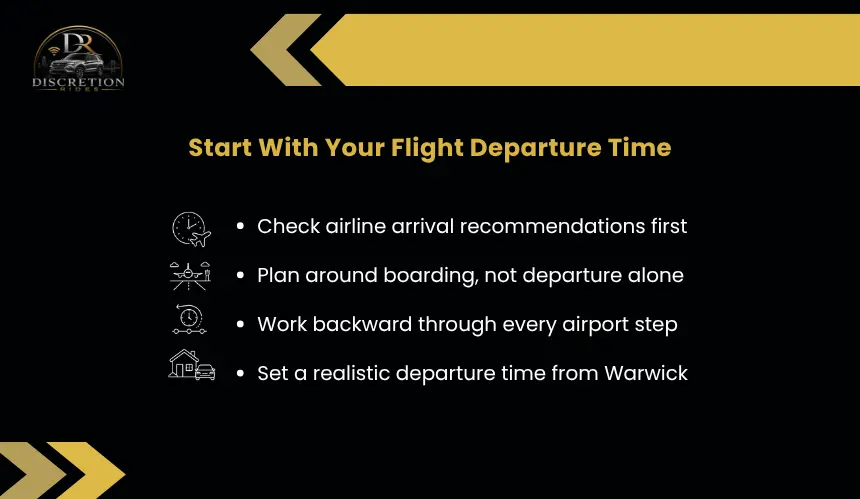 DR
DISCRETION
RIDES

Start With Your Flight Departure Time

• Check airline arrival recommendations first
• Plan around boarding, not departure alone
• Work backward through every airport step
• Set a realistic departure time from Warwick